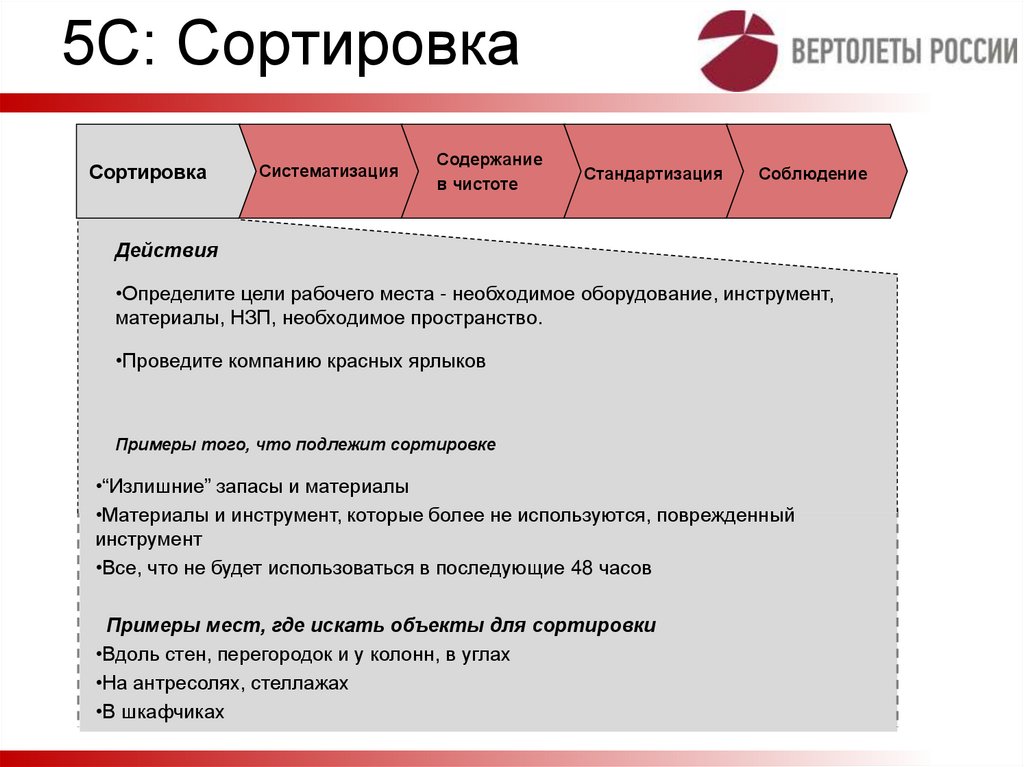 5С: Сортировка

ВЕРТОЛЕТЫ РОССИИ

Сортировка

Систематизация

Содержание в чистоте

Стандартизация

Соблюдение

Действия

•Определите цели рабочего места - необходимое оборудование, инструмент, материалы, НЗП, необходимое пространство.

•Проведите компанию красных ярлыков

Примеры того, что подлежит сортировке

•“Излишние” запасы и материалы

•Материалы и инструмент, которые более не используются, поврежденный инструмент

•Все, что не будет использоваться в последующие 48 часов

Примеры мест, где искать объекты для сортировки

•Вдоль стен, перегородок и у колонн, в углах

•На антресолях, стеллажах

•В шкафчиках